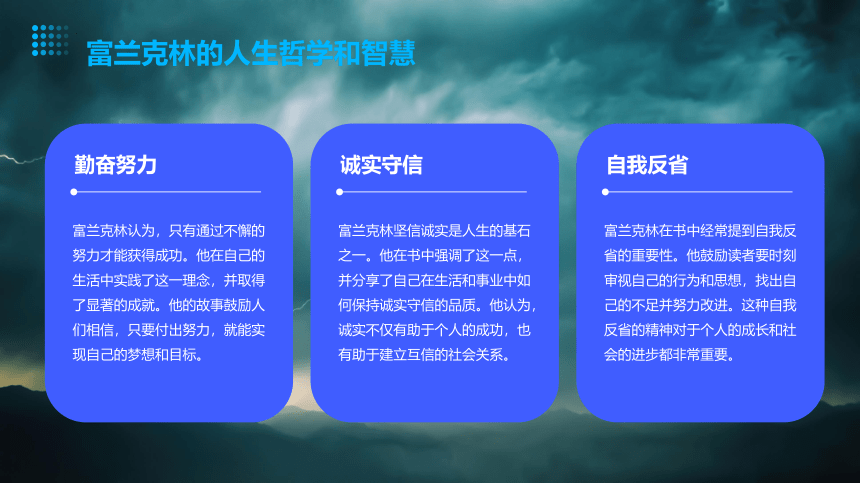 富兰克林的人生哲学和智慧

勤奋努力

富兰克林认为，只有通过不懈的努力才能获得成功。他在自己的生活中实践了这一理念，并取得了显著的成就。他的故事鼓励人们相信，只要付出努力，就能实现自己的梦想和目标。

诚实守信

富兰克林坚信诚实是人生的基石之一。他在书中强调了这一点，并分享了自己在生活和事业中如何保持诚实守信的品质。他认为，诚实不仅有助于个人的成功，也有助于建立互信的社会关系。

自我反省

富兰克林在书中经常提到自我反省的重要性。他鼓励读者要时刻审视自己的行为和思想，找出自己的不足并努力改进。这种自我反省的精神对于个人的成长和社会的进步都非常重要。